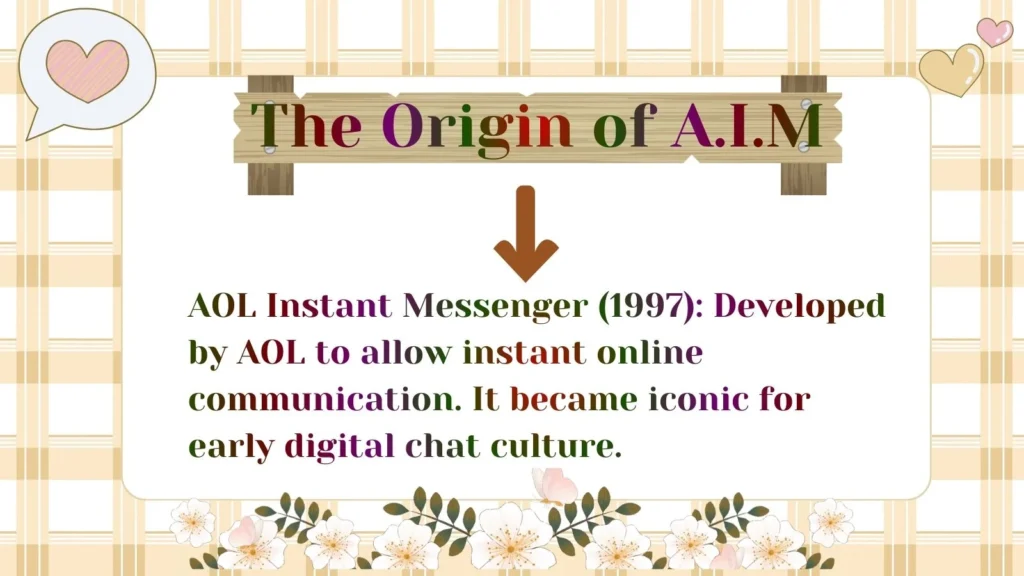 The Origin of A.I.M

AOL Instant Messenger (1997): Developed by AOL to allow instant online communication. It became iconic for early digital chat culture.